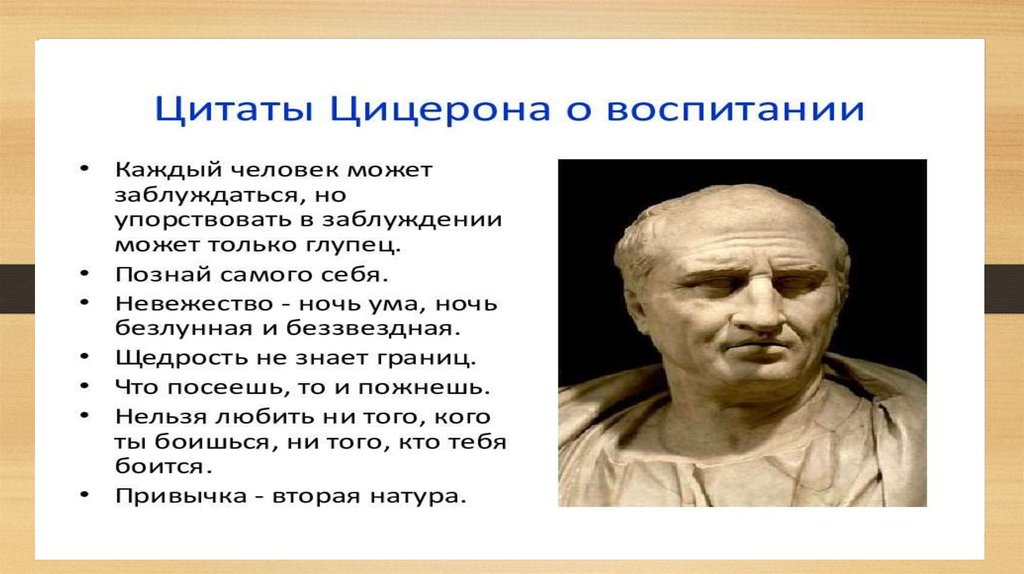 Цитаты Цицерона о воспитании

• Каждый человек может заблуждаться, но упорствовать в заблуждении может только глупец.
• Познай самого себя.
• Невежество - ночь ума, ночь безлунная и беззвездная.
• Щедрость не знает границ.
• Что посеешь, то и пожнешь.
• Нельзя любить ни того, кого ты боишься, ни того, кто тебя боится.
• Привычка - вторая натура.